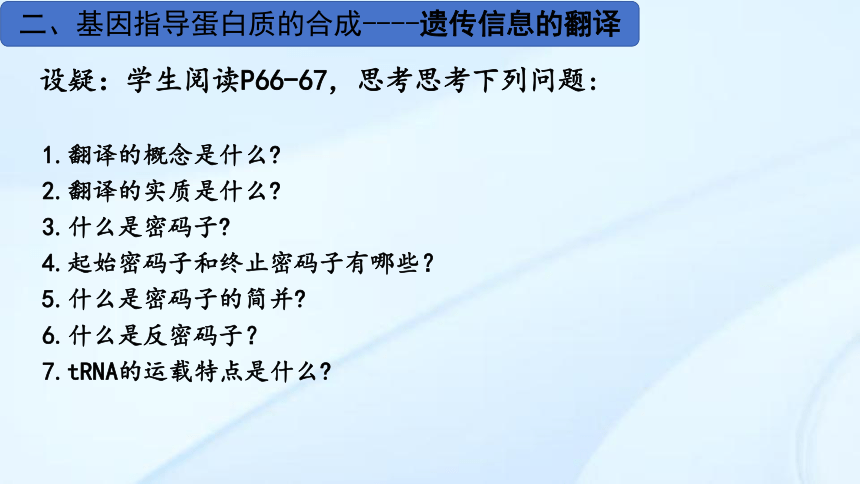 二、基因指导蛋白质的合成----遗传信息的翻译

设疑：学生阅读P66-67，思考思考下列问题：

1.翻译的概念是什么？
2.翻译的实质是什么？
3.什么是密码子？
4.起始密码子和终止密码子有哪些？
5.什么是密码子的简并？
6.什么是反密码子？
7.tRNA的运载特点是什么？